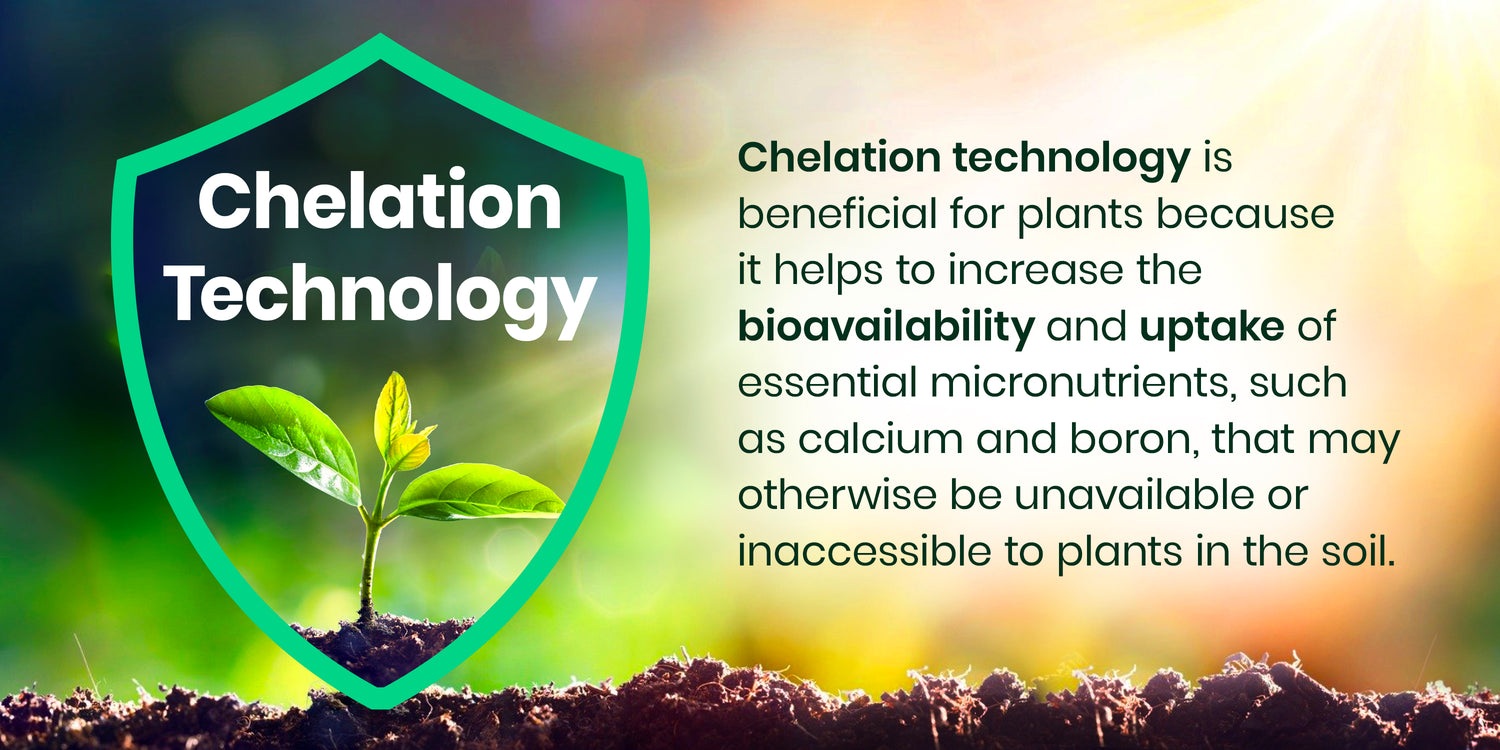 Chelation Technology

Chelation technology is beneficial for plants because it helps to increase the bioavailability and uptake of essential micronutrients, such as calcium and boron, that may otherwise be unavailable or inaccessible to plants in the soil.